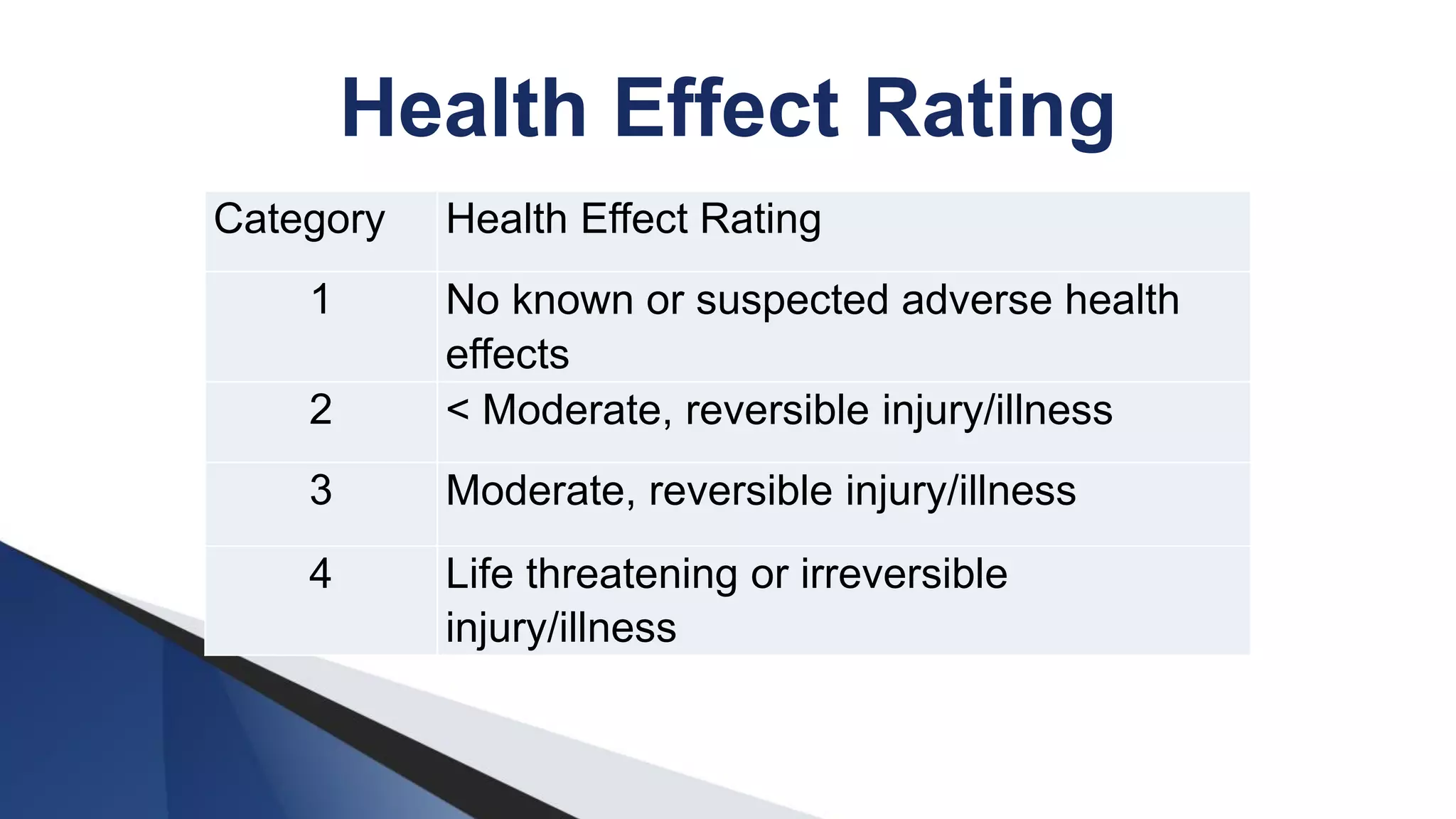 Health Effect Rating

| Category | Health Effect Rating |
|---|---|
| 1 | No known or suspected adverse health effects |
| 2 | < Moderate, reversible injury/illness |
| 3 | Moderate, reversible injury/illness |
| 4 | Life threatening or irreversible injury/illness |